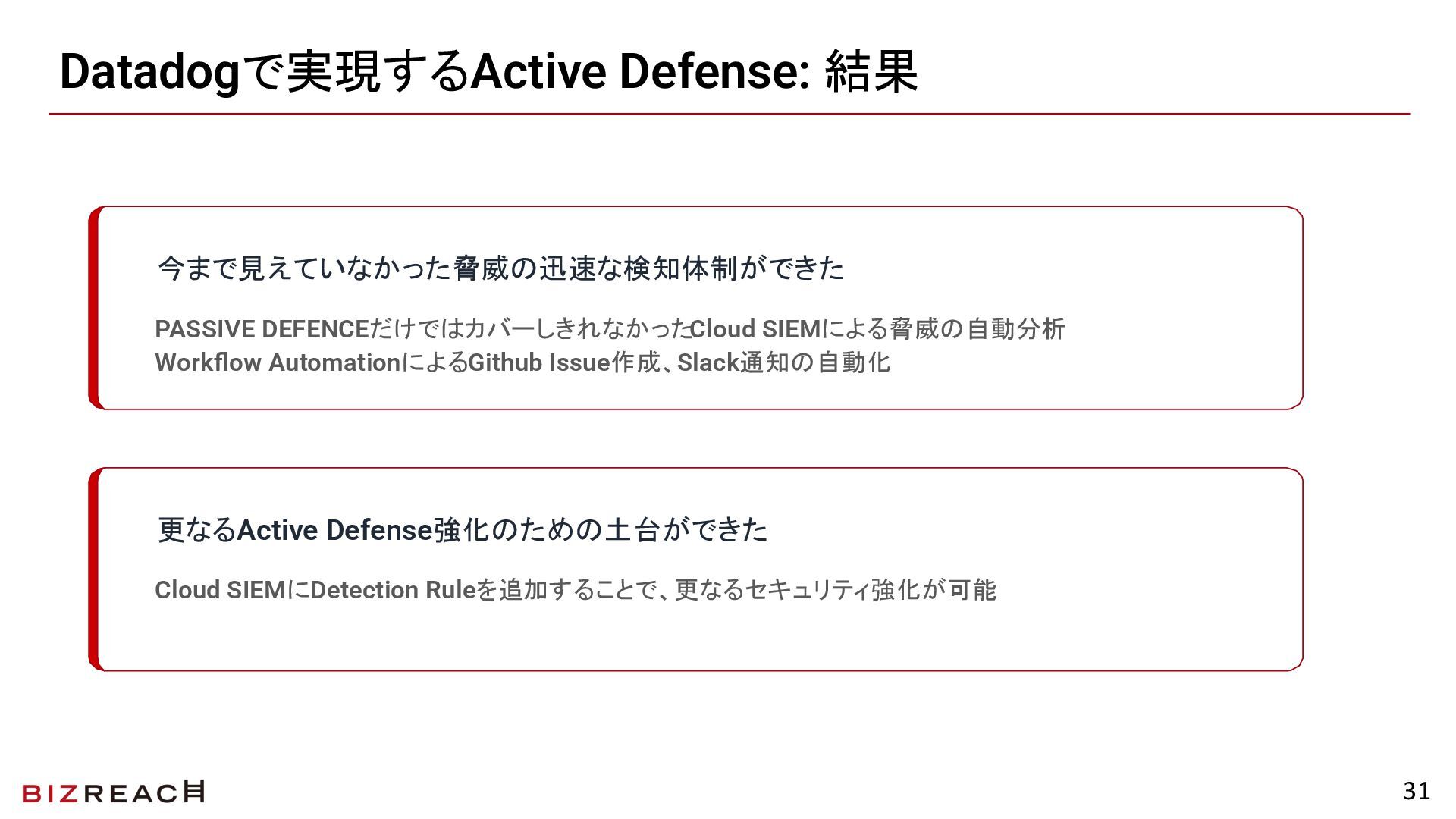 Datadogで実現するActive Defense: 結果

今まで見えていなかった脅威の迅速な検知体制ができた

PASSIVE DEFENCEだけではカバーしきれなかったCloud SIEMによる脅威の自動分析
Workflow AutomationによるGithub Issue作成、Slack通知の自動化

更なるActive Defense強化のための土台ができた

Cloud SIEMにDetection Ruleを追加することで、更なるセキュリティ強化が可能

BIZREACH

31